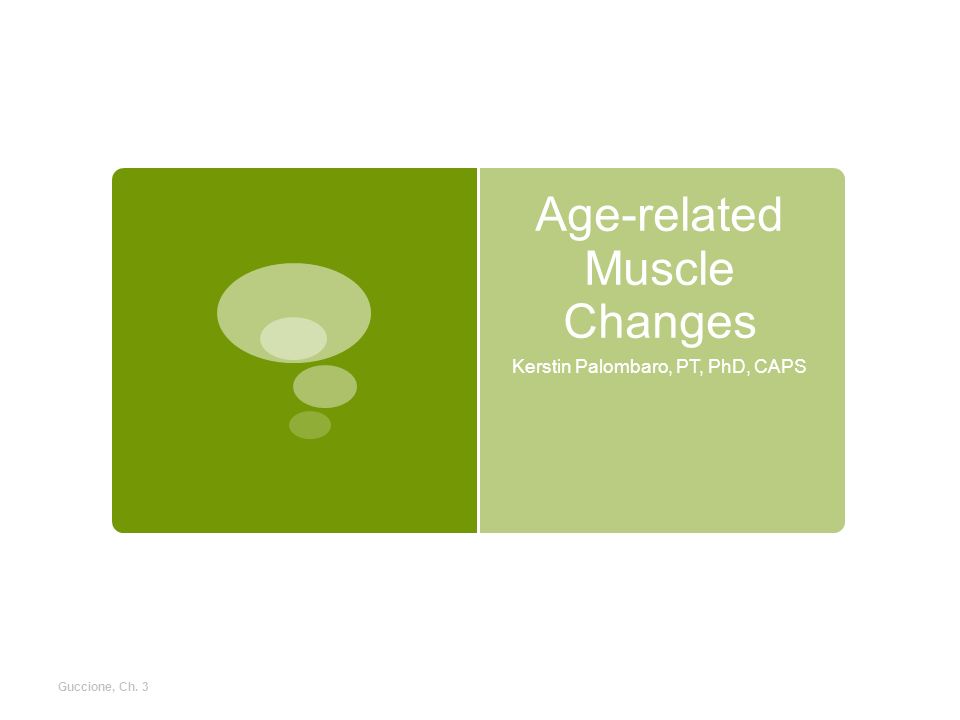 Age-related Muscle Changes

Kerstin Palombaro, PT, PhD, CAPS

Guccione, Ch. 3